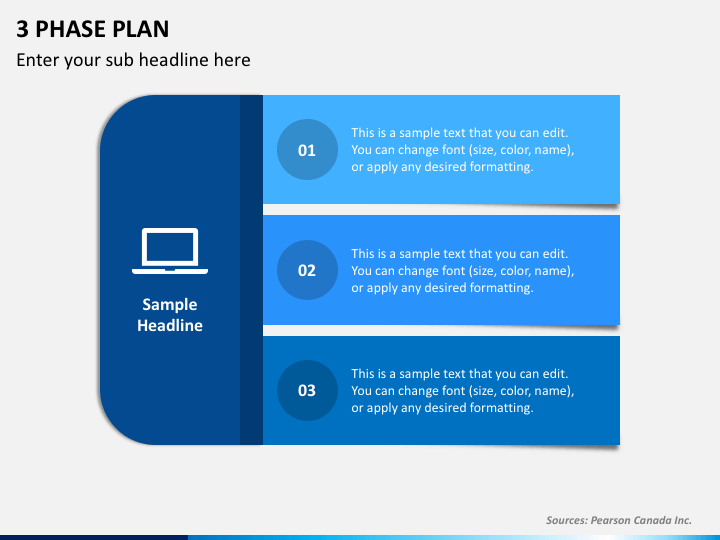 3 PHASE PLAN

Enter your sub headline here

Sample Headline

01

This is a sample text that you can edit. You can change font (size, color, name), or apply any desired formatting.

02

This is a sample text that you can edit. You can change font (size, color, name), or apply any desired formatting.

03

This is a sample text that you can edit. You can change font (size, color, name), or apply any desired formatting.

Sources: Pearson Canada Inc.